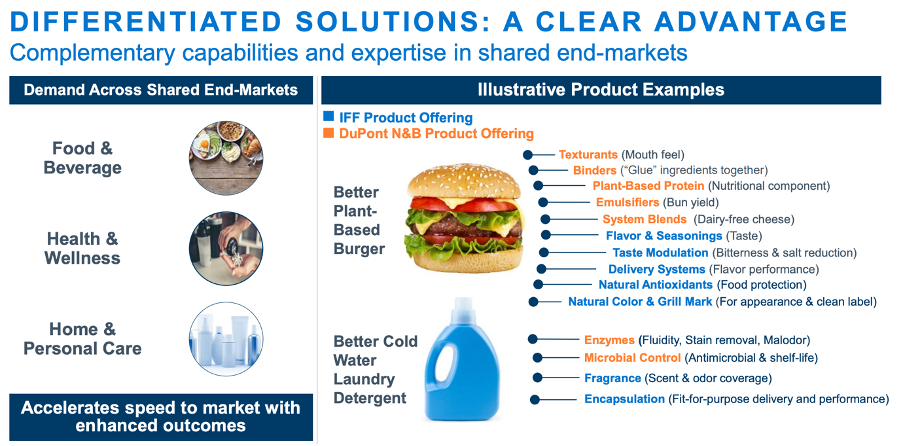 DIFFERENTIATED SOLUTIONS: A CLEAR ADVANTAGE
Complementary capabilities and expertise in shared end-markets

Demand Across Shared End-Markets

Food & Beverage

Health & Wellness

Home & Personal Care

Accelerates speed to market with enhanced outcomes

Illustrative Product Examples

IFF Product Offering
DuPont N&B Product Offering

Better Plant-Based Burger

Texturants (Mouth feel)
Binders ("Glue" ingredients together)
Plant-Based Protein (Nutritional component)
Emulsifiers (Bun yield)
System Blends (Dairy-free cheese)
Flavor & Seasonings (Taste)
Taste Modulation (Bitterness & salt reduction)
Delivery Systems (Flavor performance)
Natural Antioxidants (Food protection)
Natural Color & Grill Mark (For appearance & clean label)

Better Cold Water Laundry Detergent

Enzymes (Fluidity, Stain removal, Malodor)
Microbial Control (Antimicrobial & shelf-life)
Fragrance (Scent & odor coverage)
Encapsulation (Fit-for-purpose delivery and performance)